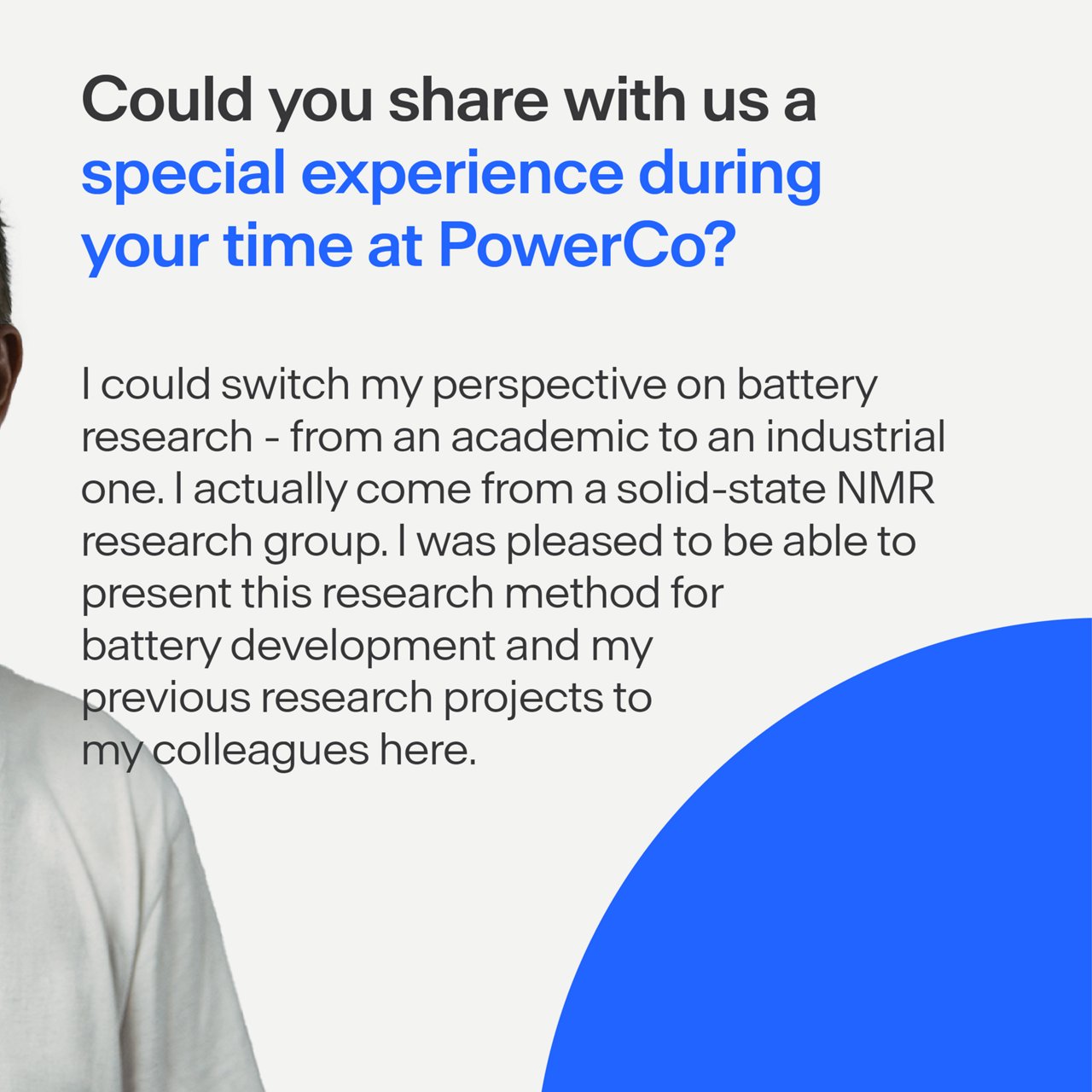 Could you share with us a special experience during your time at PowerCo?

I could switch my perspective on battery research - from an academic to an industrial one. I actually come from a solid-state NMR research group. I was pleased to be able to present this research method for battery development and my previous research projects to my colleagues here.